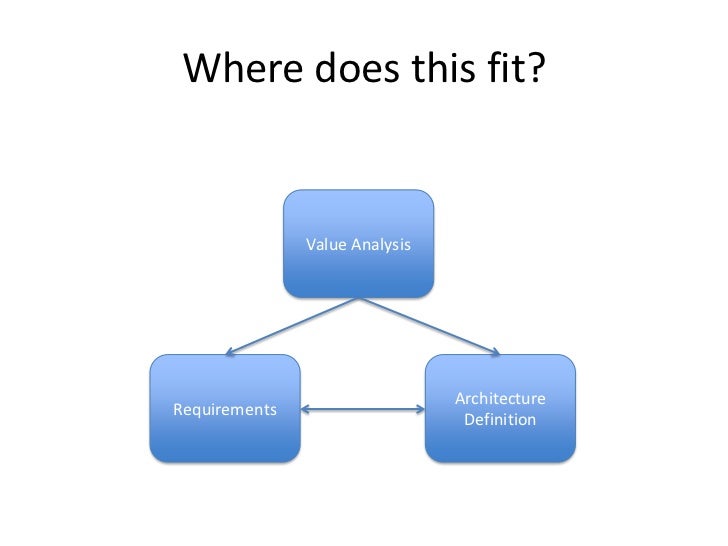 Where does this fit?

Value Analysis

Requirements

Architecture Definition